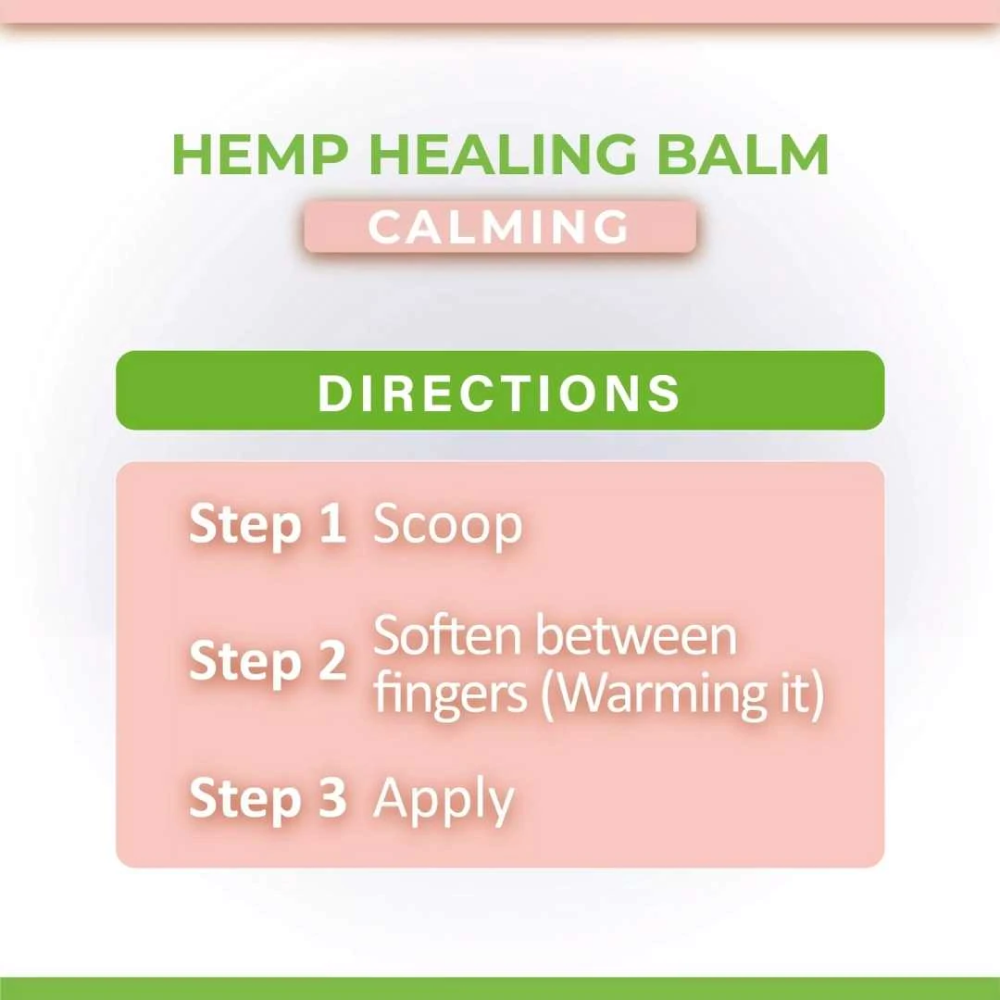 HEMP HEALING BALM
CALMING

DIRECTIONS

Step 1 Scoop

Step 2 Soften between fingers (Warming it)

Step 3 Apply